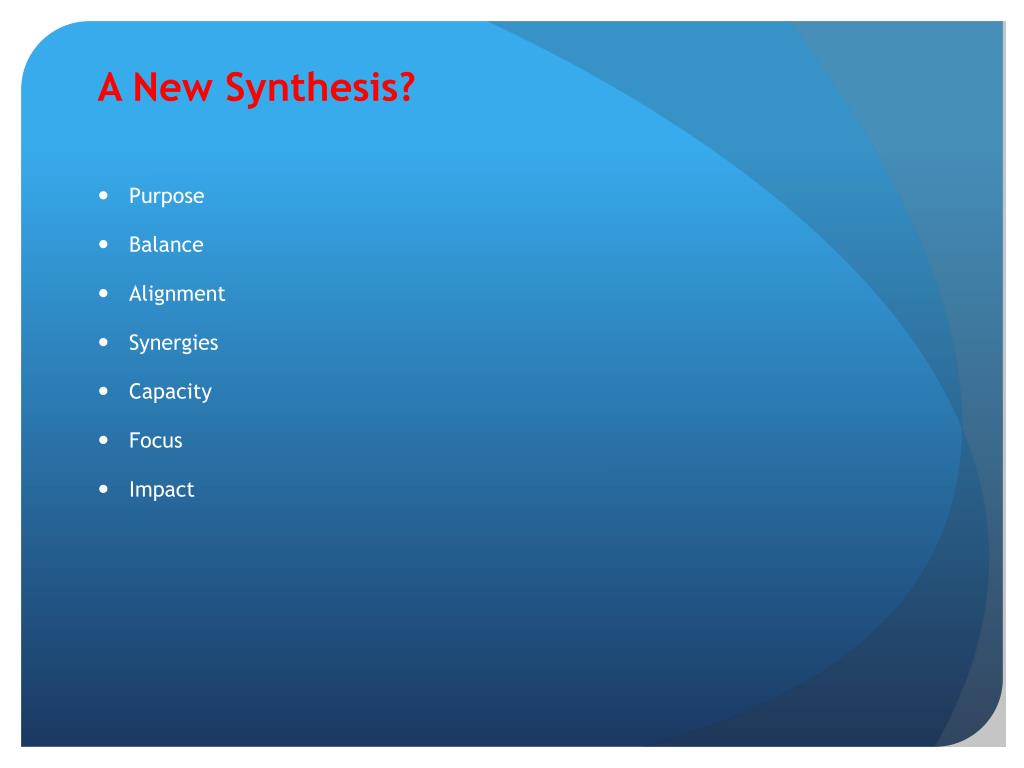 A New Synthesis?

- Purpose
- Balance
- Alignment
- Synergies
- Capacity
- Focus
- Impact